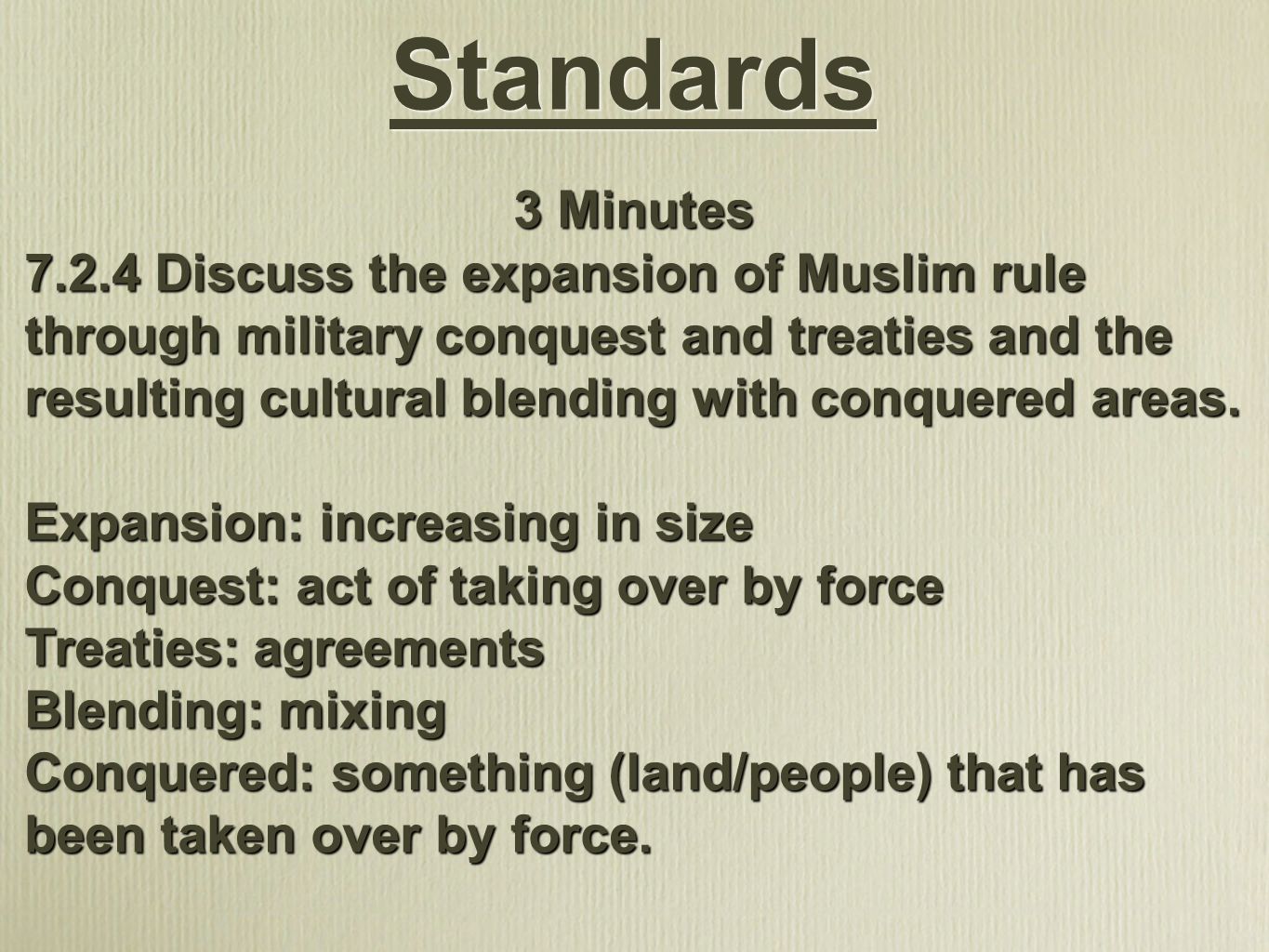 Standards

3 Minutes

7.2.4 Discuss the expansion of Muslim rule through military conquest and treaties and the resulting cultural blending with conquered areas.

Expansion: increasing in size
Conquest: act of taking over by force
Treaties: agreements
Blending: mixing
Conquered: something (land/people) that has been taken over by force.